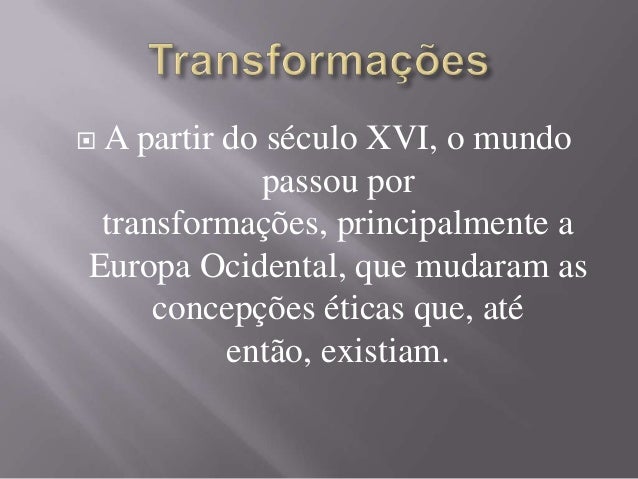 Transformações

A partir do século XVI, o mundo passou por transformações, principalmente a Europa Ocidental, que mudaram as concepções éticas que, até então, existiam.